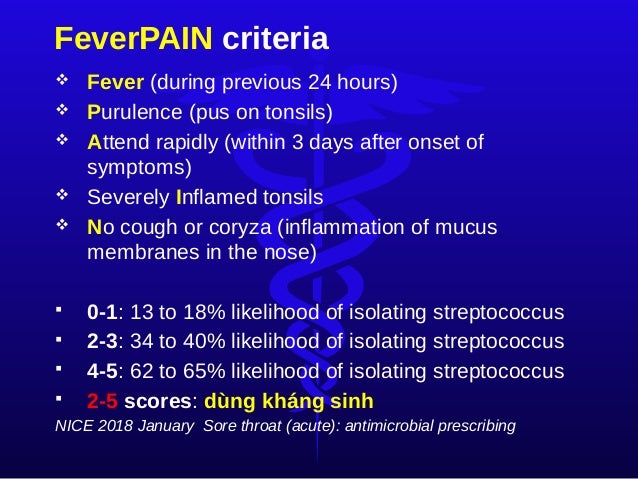 FeverPAIN criteria

❖ Fever (during previous 24 hours)
❖ Purulence (pus on tonsils)
❖ Attend rapidly (within 3 days after onset of symptoms)
❖ Severely Inflamed tonsils
❖ No cough or coryza (inflammation of mucus membranes in the nose)

▪ 0-1: 13 to 18% likelihood of isolating streptococcus
▪ 2-3: 34 to 40% likelihood of isolating streptococcus
▪ 4-5: 62 to 65% likelihood of isolating streptococcus
▪ 2-5 scores: dùng kháng sinh

NICE 2018 January Sore throat (acute): antimicrobial prescribing